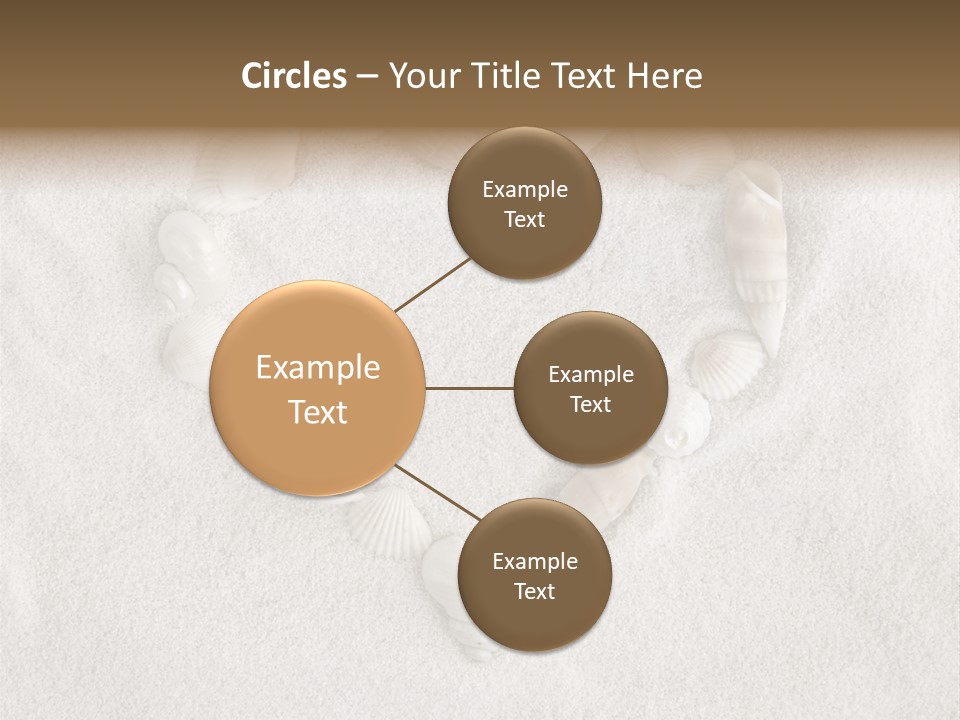 Circles – Your Title Text Here

Example Text

Example Text

Example Text

Example Text